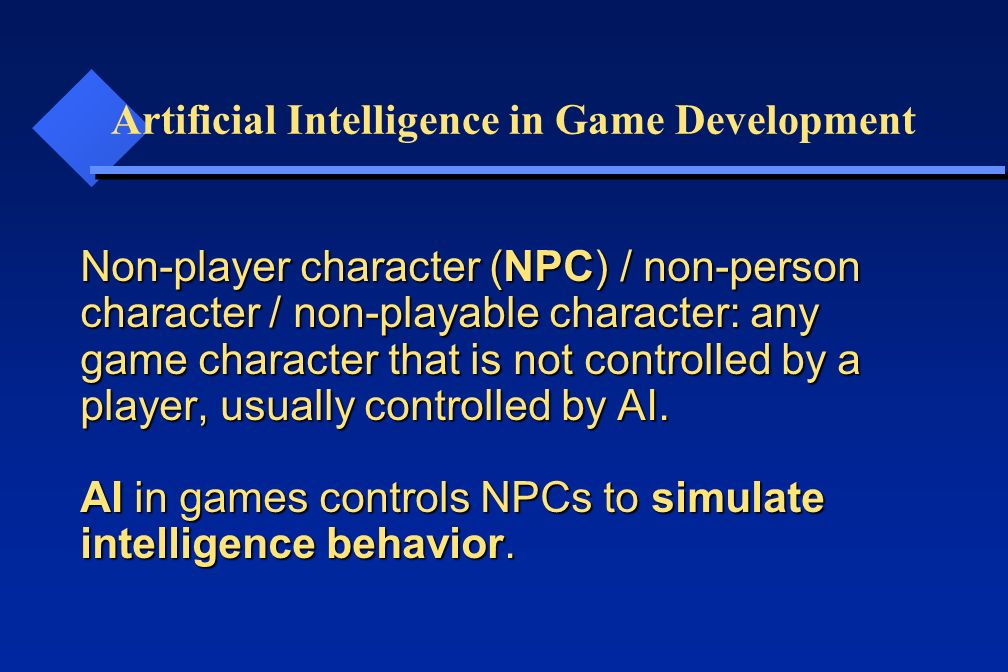 Artificial Intelligence in Game Development

Non-player character (NPC) / non-person character / non-playable character: any game character that is not controlled by a player, usually controlled by AI.

AI in games controls NPCs to simulate intelligence behavior.